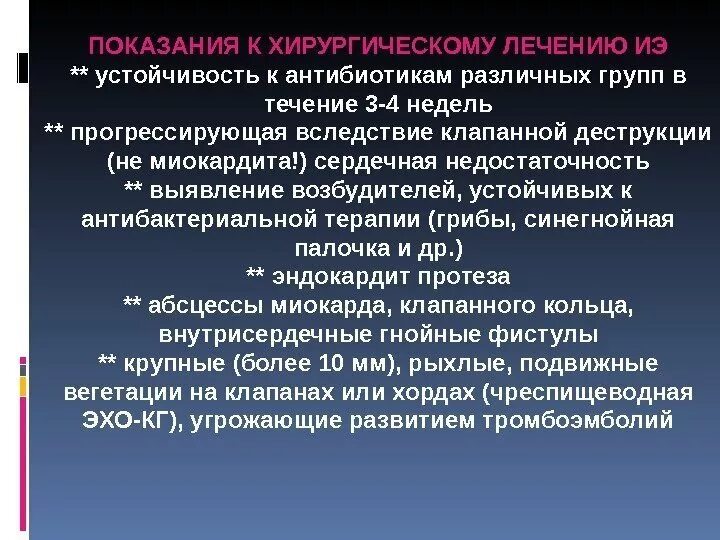 ПОКАЗАНИЯ К ХИРУРГИЧЕСКОМУ ЛЕЧЕНИЮ ИЭ

** устойчивость к антибиотикам различных групп в течение 3-4 недель

** прогрессирующая вследствие клапанной деструкции (не миокардита!) сердечная недостаточность

** выявление возбудителей, устойчивых к антибактериальной терапии (грибы, синегнойная палочка и др.)

** эндокардит протеза

** абсцессы миокарда, клапанного кольца, внутрисердечные гнойные фистулы

** крупные (более 10 мм), рыхлые, подвижные вегетации на клапанах или хордах (чреспищеводная ЭХО-КГ), угрожающие развитием тромбоэмболий